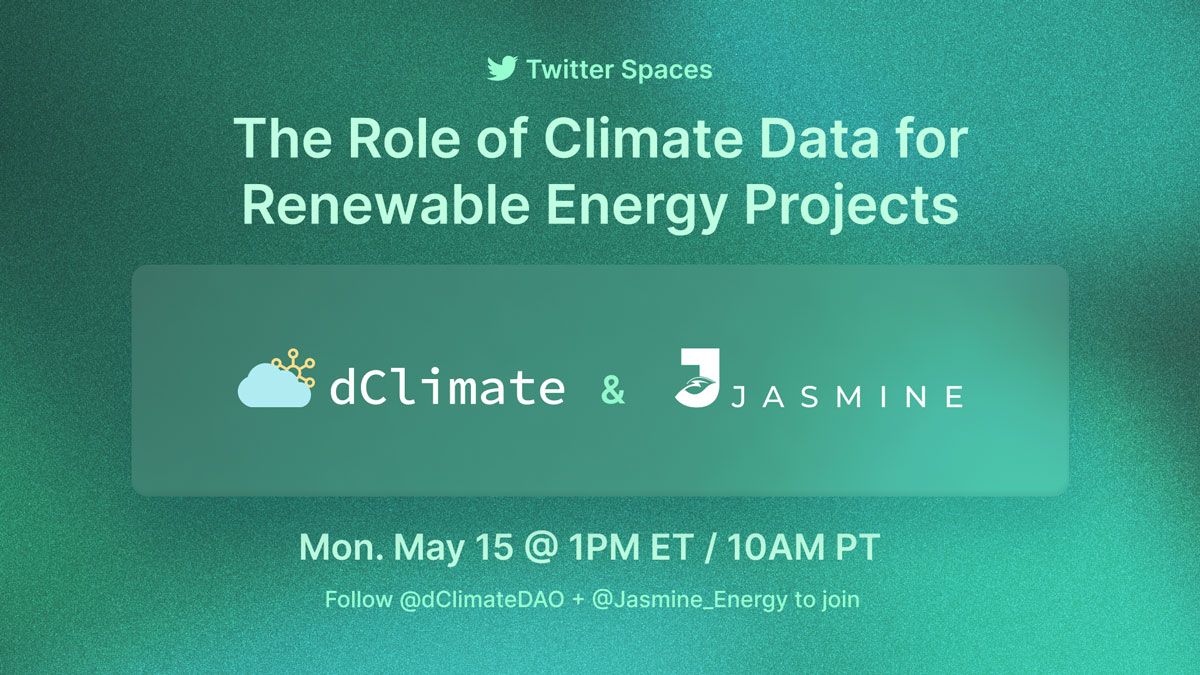 Twitter Spaces

The Role of Climate Data for Renewable Energy Projects

dClimate & JASMINE

Mon. May 15 @ 1PM ET / 10AM PT

Follow @dClimateDAO + @Jasmine_Energy to join